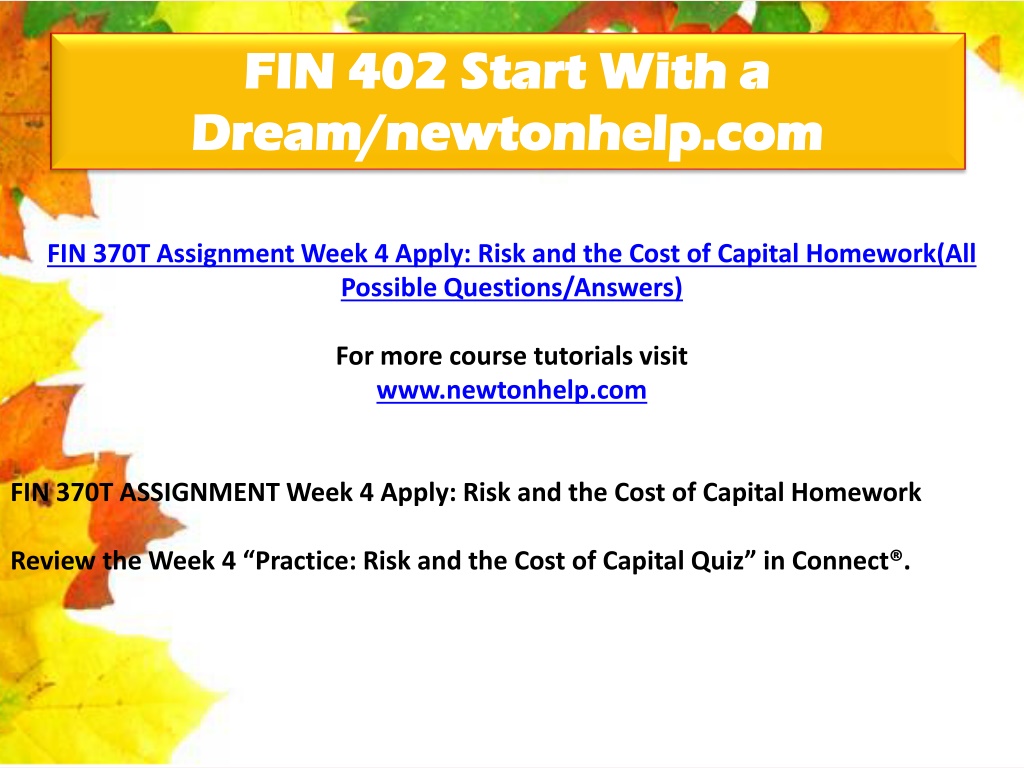 FIN 402 Start With a Dream/newtonhelp.com

FIN 370T Assignment Week 4 Apply: Risk and the Cost of Capital Homework(All Possible Questions/Answers)

For more course tutorials visit
www.newtonhelp.com

FIN 370T ASSIGNMENT Week 4 Apply: Risk and the Cost of Capital Homework

Review the Week 4 “Practice: Risk and the Cost of Capital Quiz” in Connect®.